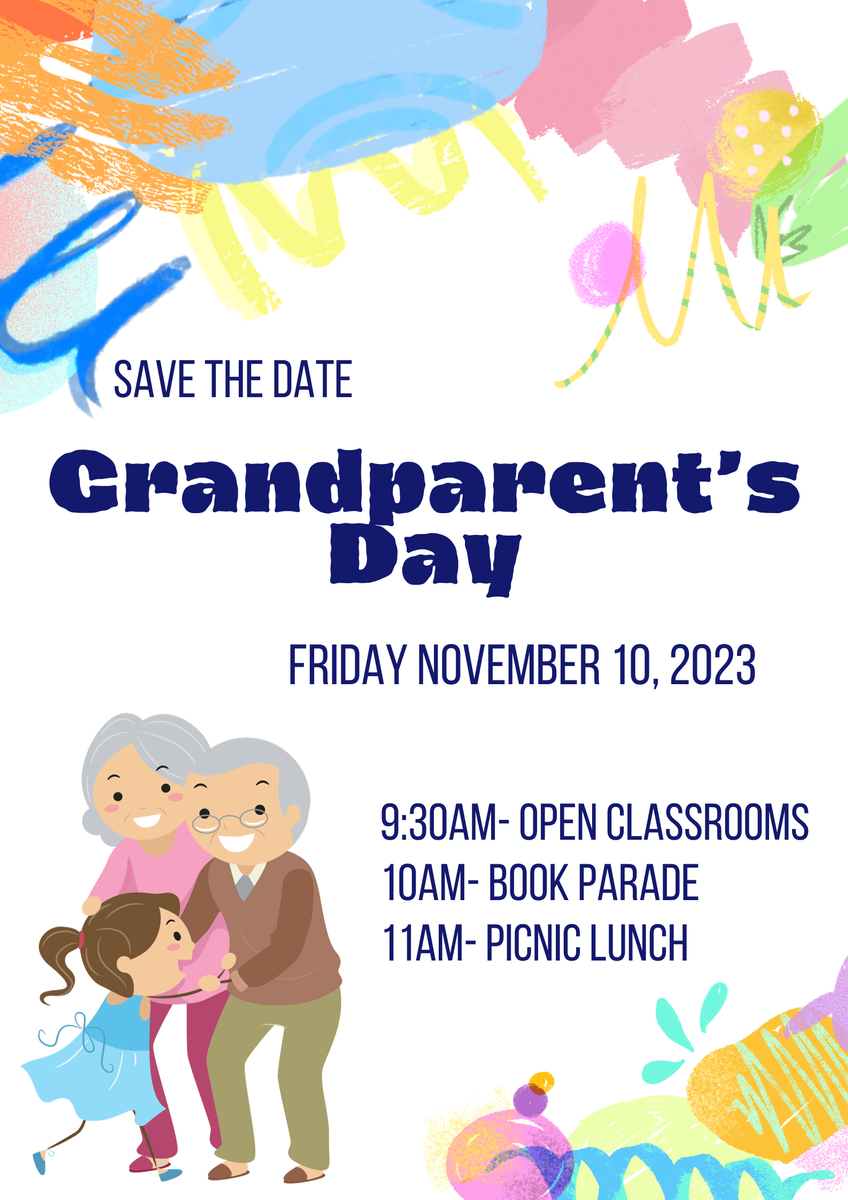 SAVE THE DATE

Grandparent's Day

FRIDAY NOVEMBER 10, 2023

9:30AM- OPEN CLASSROOMS
10AM- BOOK PARADE
11AM- PICNIC LUNCH